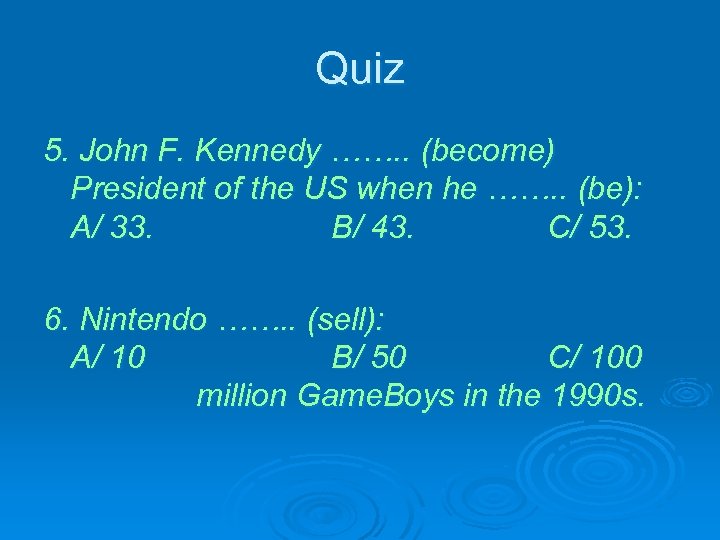 Quiz

5. John F. Kennedy …….. (become) President of the US when he …….. (be):
A/ 33. B/ 43. C/ 53.

6. Nintendo …….. (sell):
A/ 10 B/ 50 C/ 100
million GameBoys in the 1990s.